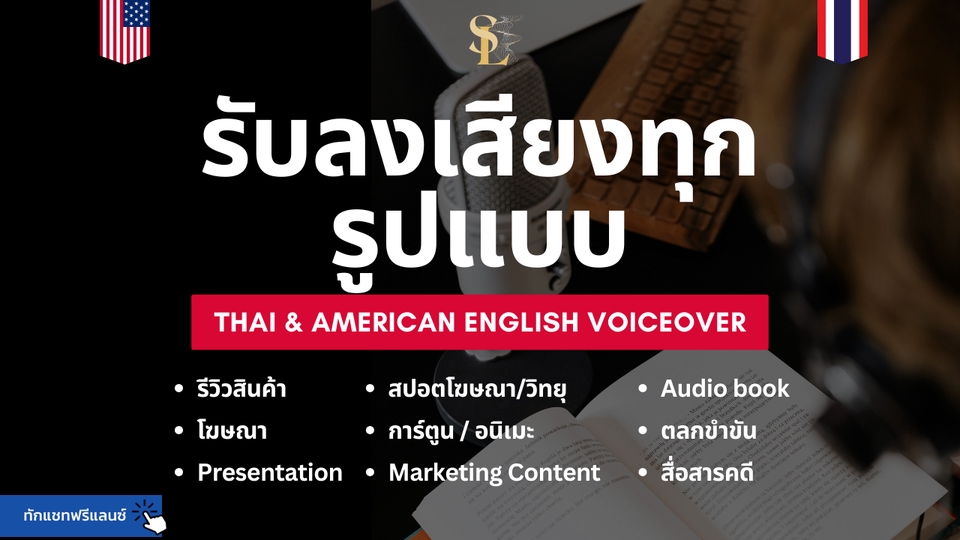 SL

รับลงเสียงทุกรูปแบบ

THAI & AMERICAN ENGLISH VOICEOVER

• รีวิวสินค้า
• โฆษณา
• Presentation

• สปอตโฆษณา/วิทยุ
• การ์ตูน / อนิเมะ
• Marketing Content

• Audio book
• ตลกขำขัน
• สื่อสารคดี

ทักแชทฟรีแลนซ์